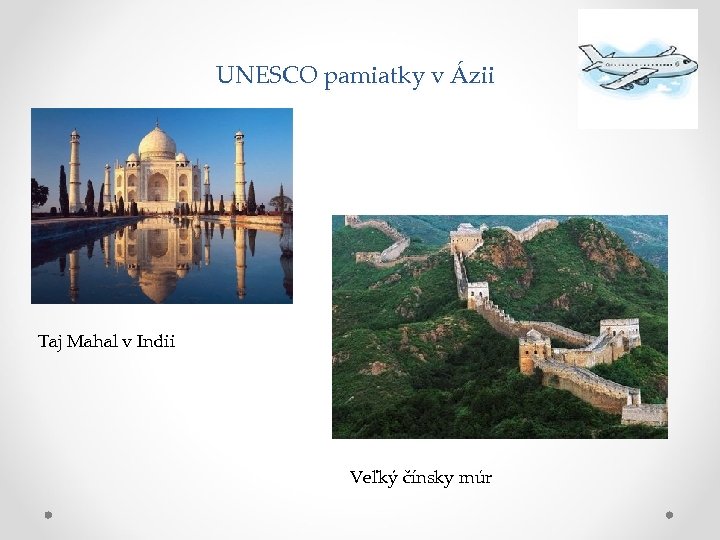 UNESCO pamiatky v Ázii

Taj Mahal v Indii

Veľký čínsky múr